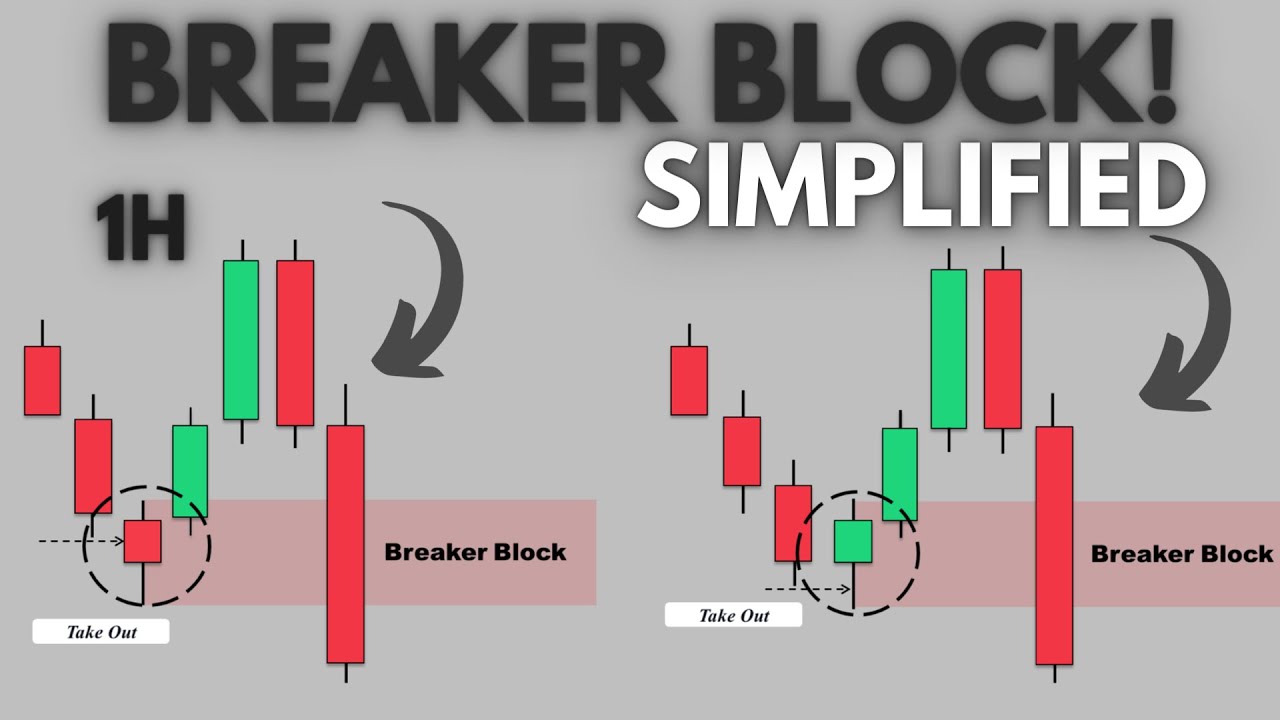 BREAKER BLOCK!
SIMPLIFIED

1H

Breaker Block

Take Out

Breaker Block

Take Out